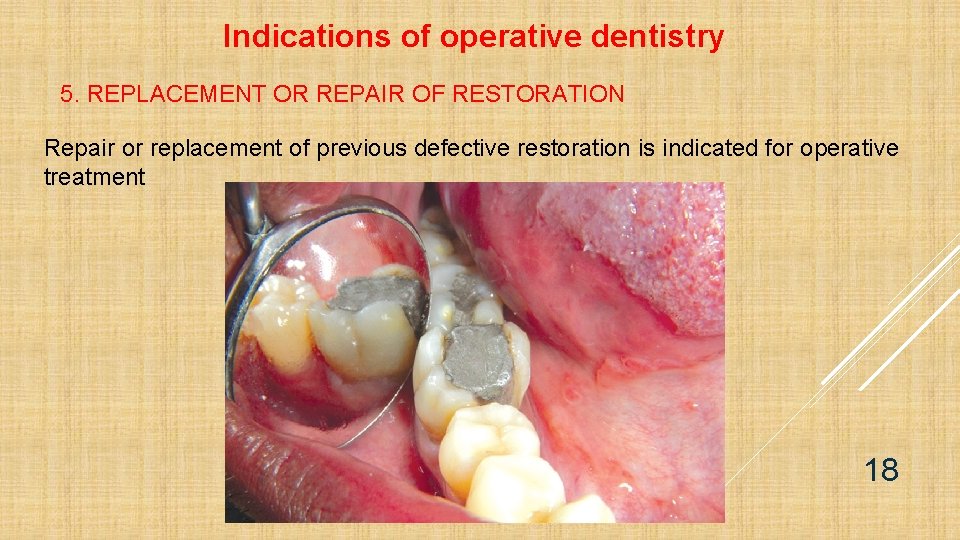 Indications of operative dentistry

5. REPLACEMENT OR REPAIR OF RESTORATION

Repair or replacement of previous defective restoration is indicated for operative treatment

18